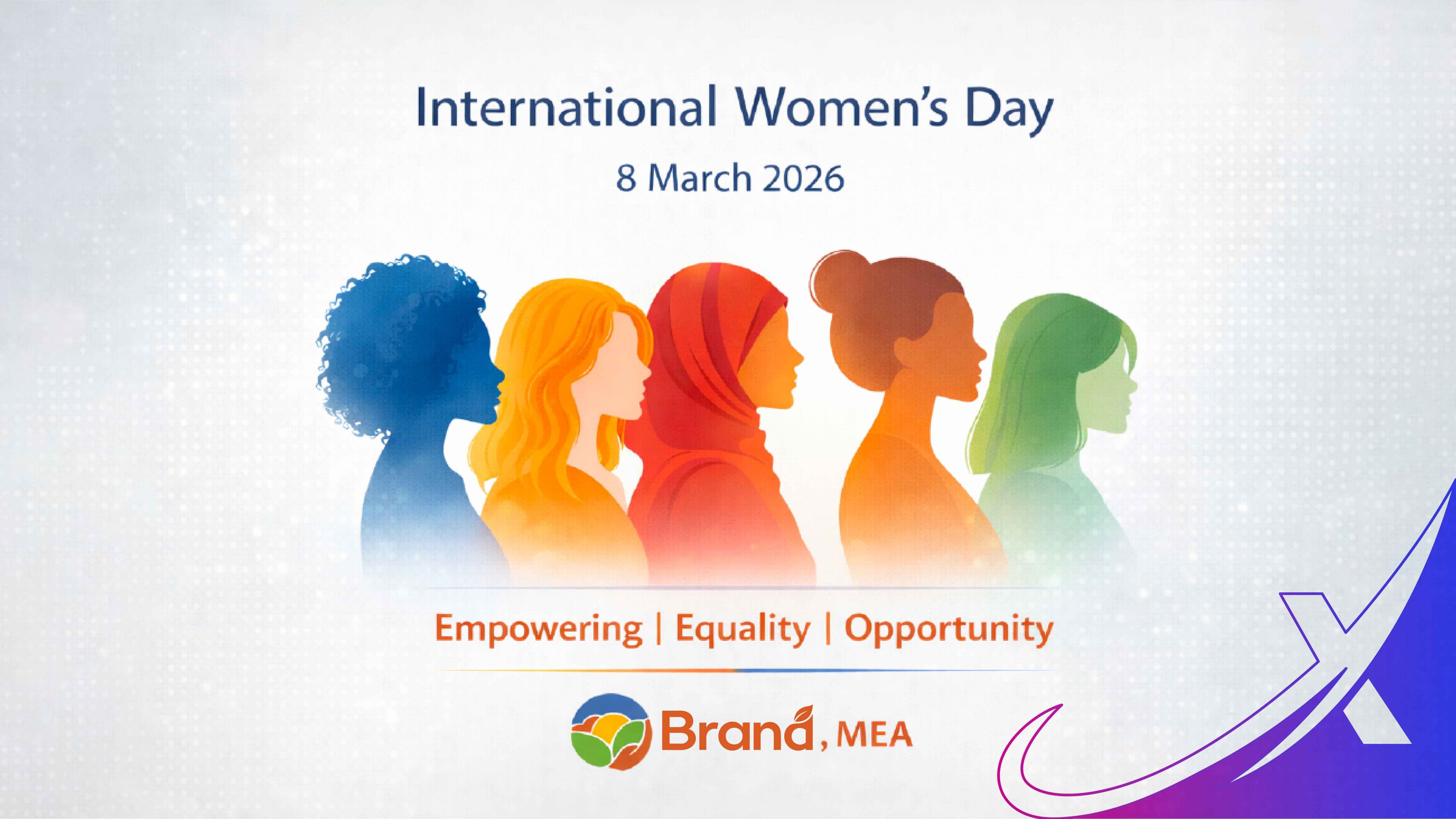 International Women's Day

8 March 2026

Empowering | Equality | Opportunity

Brand, MEA